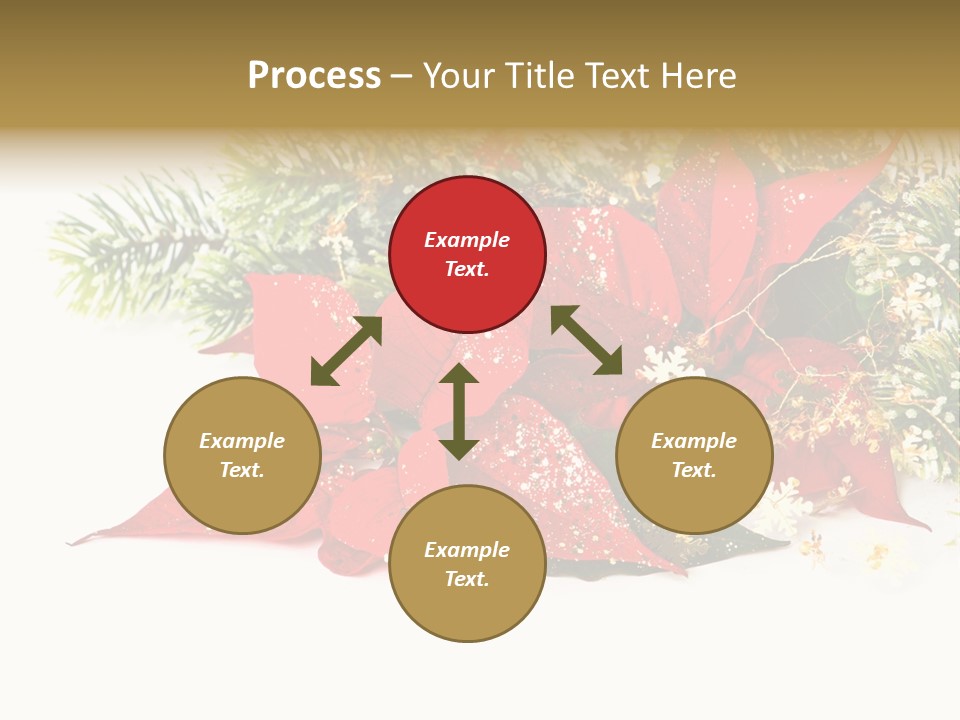 Process – Your Title Text Here

Example Text.

Example Text.

Example Text.

Example Text.